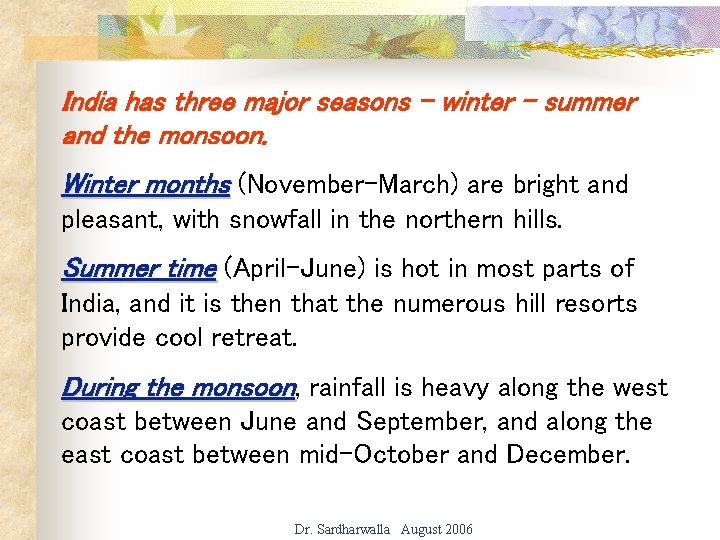 India has three major seasons – winter – summer and the monsoon.

Winter months (November–March) are bright and pleasant, with snowfall in the northern hills.

Summer time (April–June) is hot in most parts of India, and it is then that the numerous hill resorts provide cool retreat.

During the monsoon, rainfall is heavy along the west coast between June and September, and along the east coast between mid–October and December.

Dr. Sardharwalla August 2006